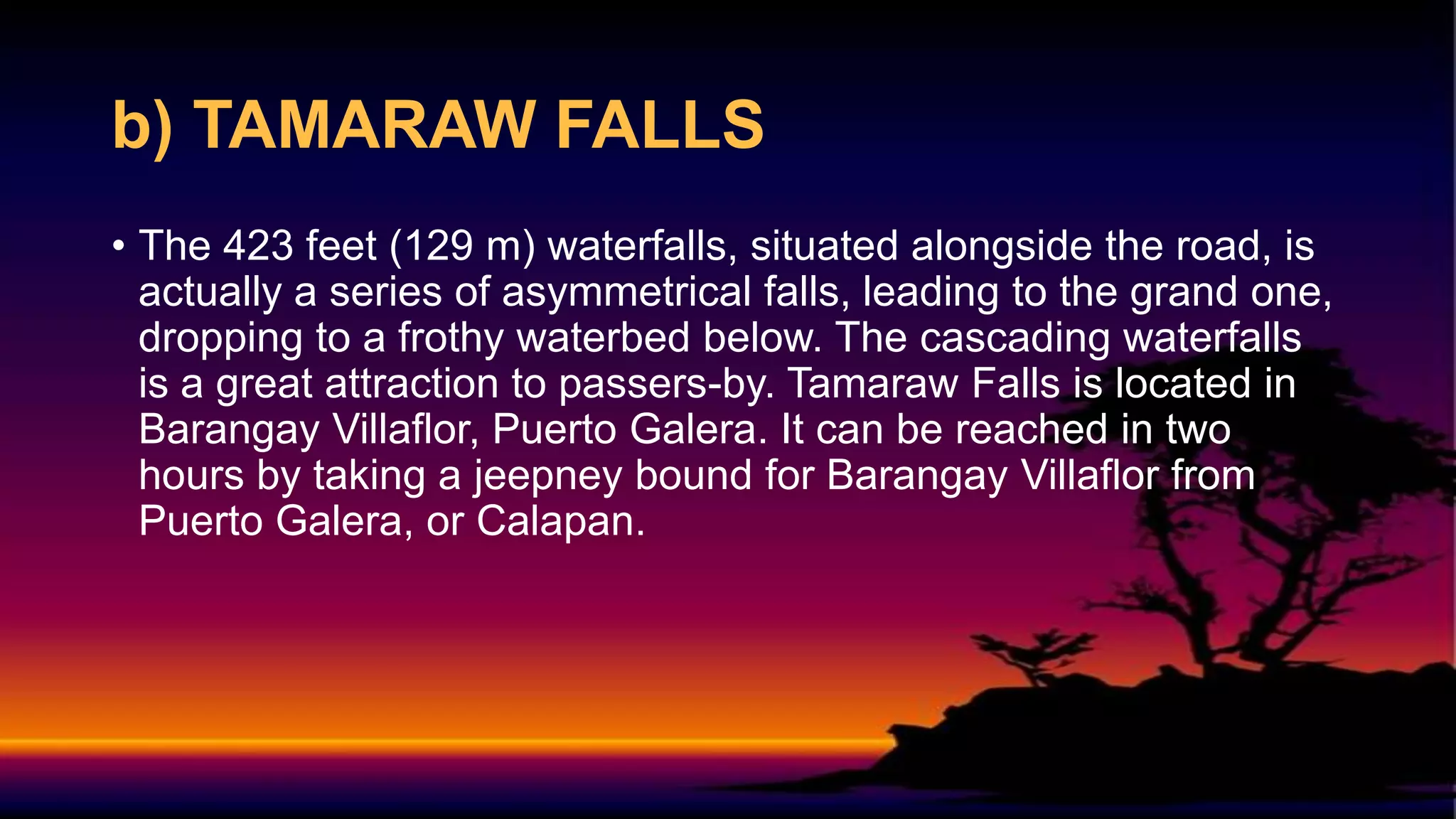 b) TAMARAW FALLS

• The 423 feet (129 m) waterfalls, situated alongside the road, is actually a series of asymmetrical falls, leading to the grand one, dropping to a frothy waterbed below. The cascading waterfalls is a great attraction to passers-by. Tamaraw Falls is located in Barangay Villaflor, Puerto Galera. It can be reached in two hours by taking a jeepney bound for Barangay Villaflor from Puerto Galera, or Calapan.